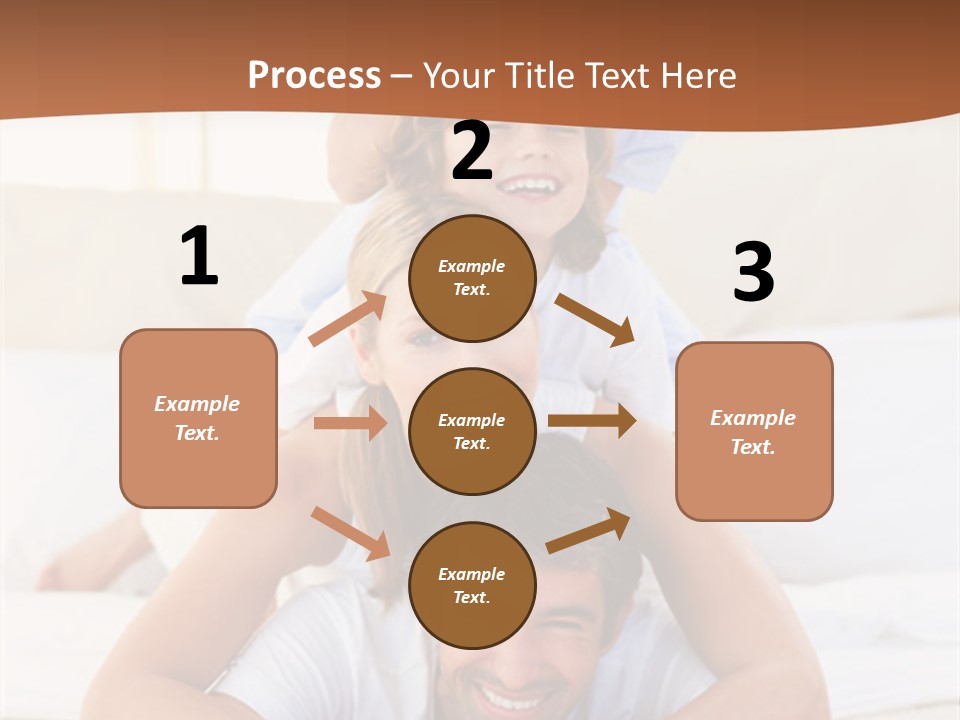 Process – Your Title Text Here

1

Example Text.

2

Example Text.

Example Text.

Example Text.

3

Example Text.